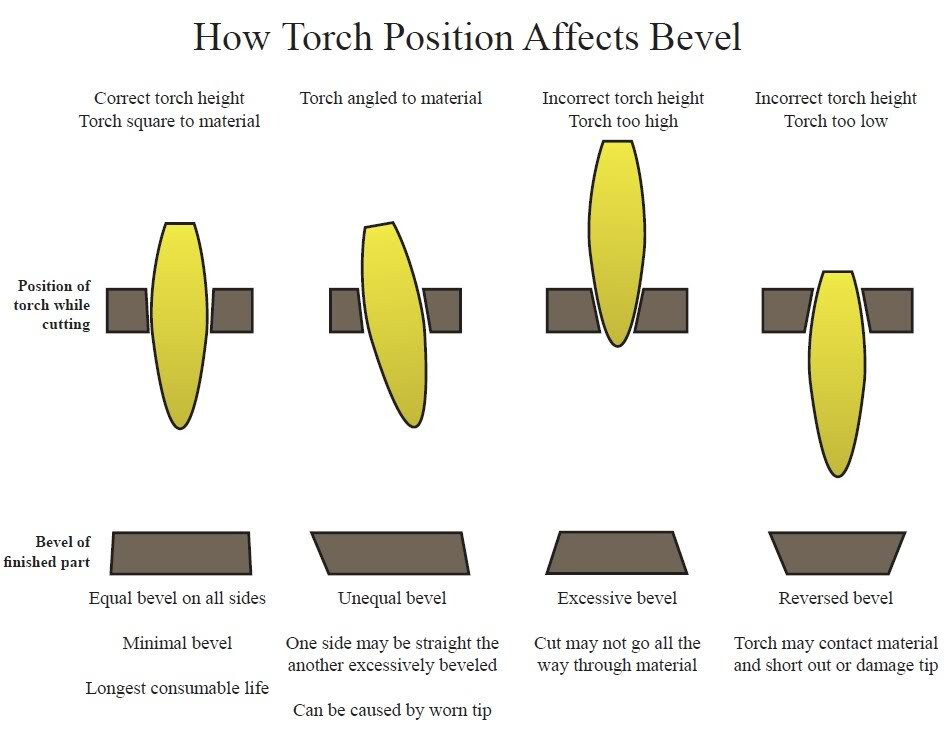 How Torch Position Affects Bevel

Correct torch height
Torch square to material

Torch angled to material

Incorrect torch height
Torch too high

Incorrect torch height
Torch too low

Position of torch while cutting

Bevel of finished part

Equal bevel on all sides

Minimal bevel

Longest consumable life

Unequal bevel

One side may be straight the another excessively beveled

Can be caused by worn tip

Excessive bevel

Cut may not go all the way through material

Reversed bevel

Torch may contact material and short out or damage tip